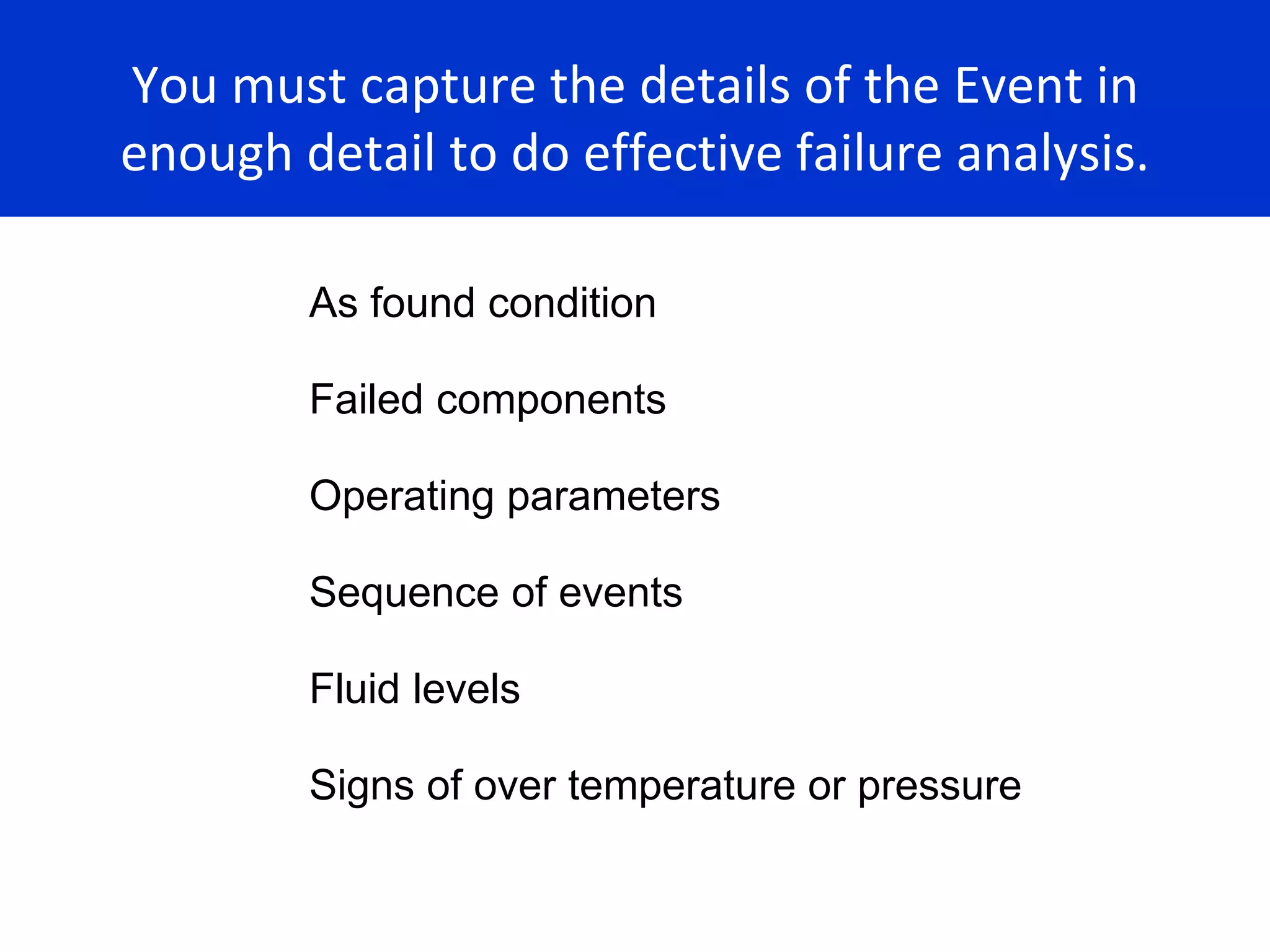 You must capture the details of the Event in enough detail to do effective failure analysis.

As found condition

Failed components

Operating parameters

Sequence of events

Fluid levels

Signs of over temperature or pressure